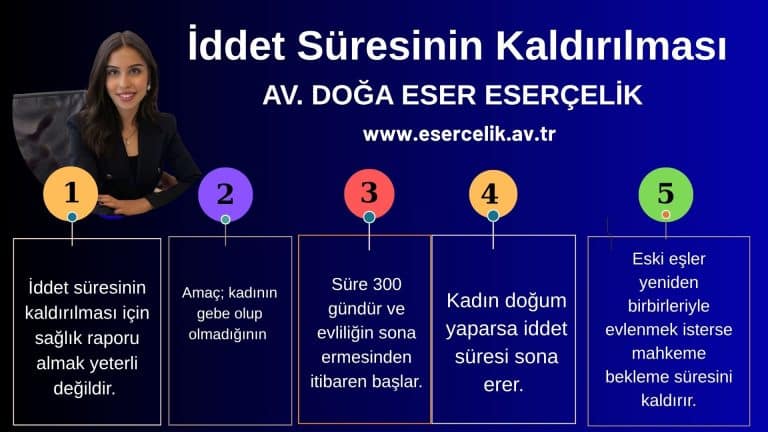 İddet Süresinin Kaldırılması

AV. DOĞA ESER ESERÇELİK

www.esercelik.av.tr

1

İddet süresinin kaldırılması için sağlık raporu almak yeterli değildir.

2

Amaç; kadının gebe olup olmadığının

3

Süre 300 gündür ve evliliğin sona ermesinden itibaren başlar.

4

Kadın doğum yaparsa iddet süresi sona erer.

5

Eski eşler yeniden birbirleriyle evlenmek isterse mahkeme bekleme süresini kaldırır.